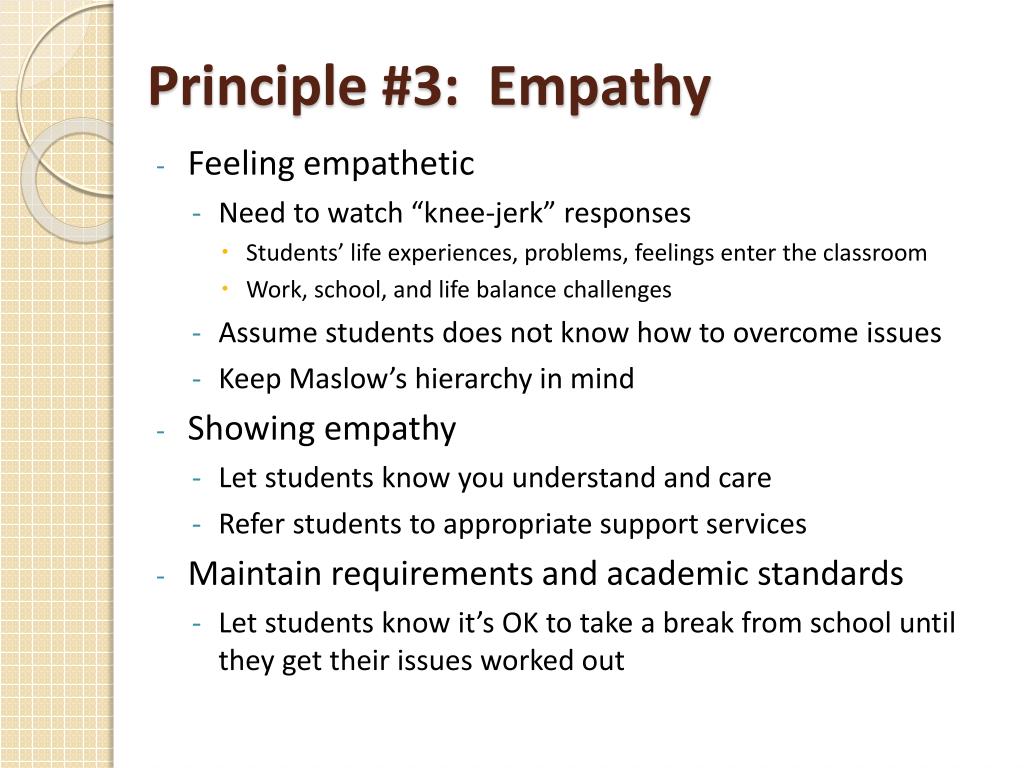 Principle #3:  Empathy

- Feeling empathetic
  - Need to watch “knee-jerk” responses
    - Students’ life experiences, problems, feelings enter the classroom
    - Work, school, and life balance challenges
  - Assume students does not know how to overcome issues
  - Keep Maslow’s hierarchy in mind
- Showing empathy
  - Let students know you understand and care
  - Refer students to appropriate support services
- Maintain requirements and academic standards
  - Let students know it’s OK to take a break from school until they get their issues worked out